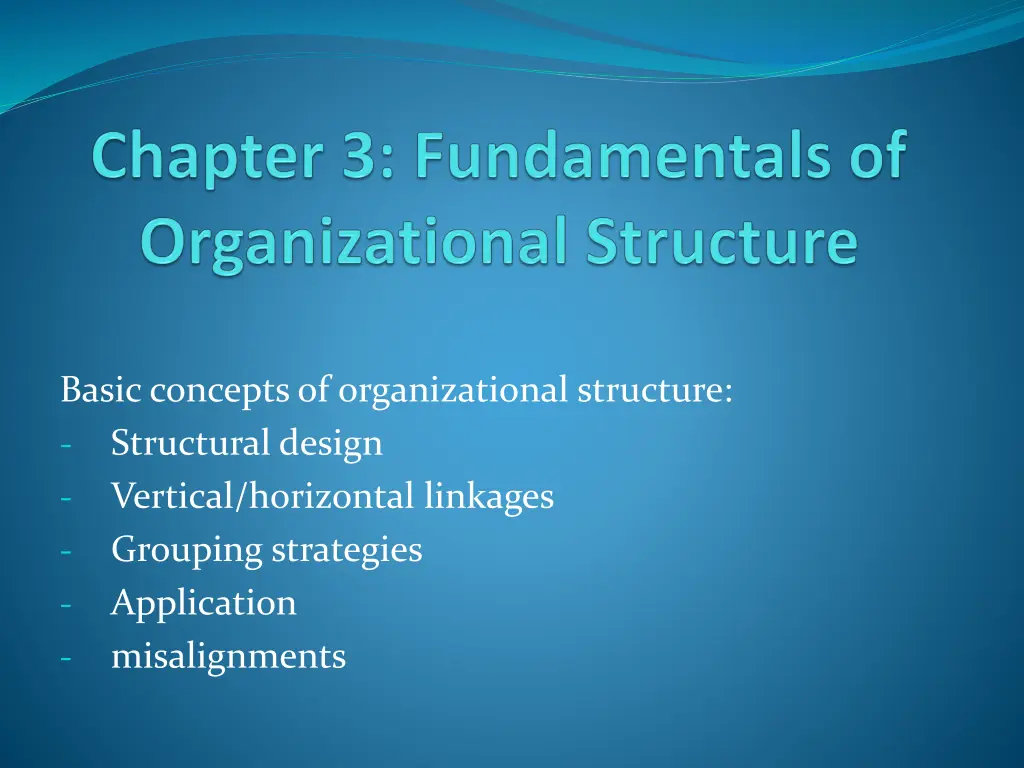 Chapter 3: Fundamentals of Organizational Structure

Basic concepts of organizational structure:
- Structural design
- Vertical/horizontal linkages
- Grouping strategies
- Application
- misalignments